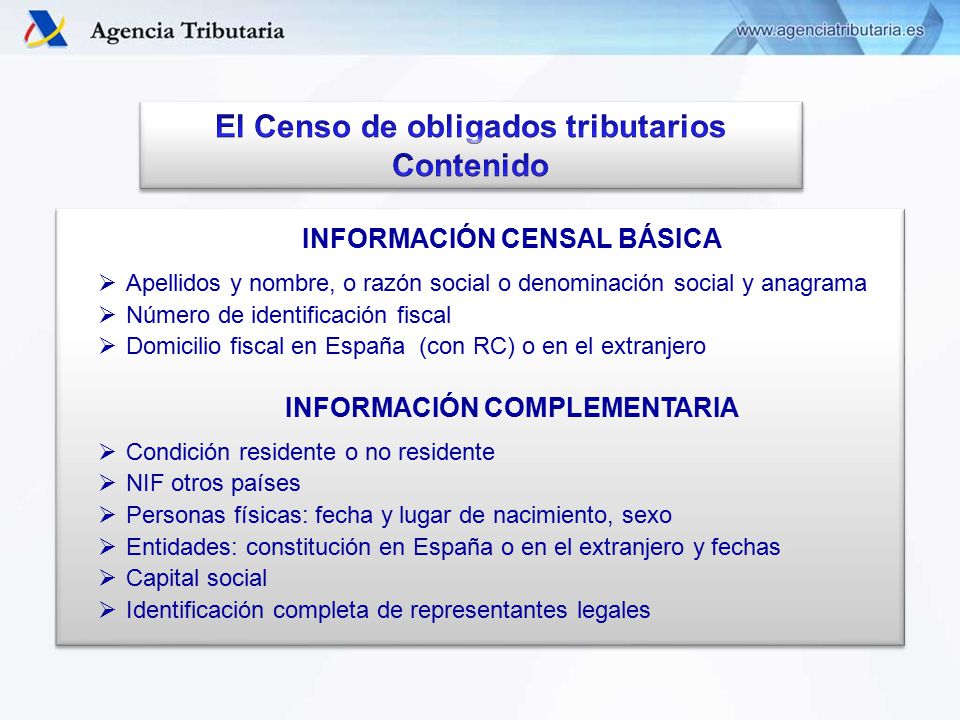 Agencia Tributaria

www.agenciatributaria.es

El Censo de obligados tributarios
Contenido

INFORMACIÓN CENSAL BÁSICA

➢ Apellidos y nombre, o razón social o denominación social y anagrama
➢ Número de identificación fiscal
➢ Domicilio fiscal en España (con RC) o en el extranjero

INFORMACIÓN COMPLEMENTARIA

➢ Condición residente o no residente
➢ NIF otros países
➢ Personas físicas: fecha y lugar de nacimiento, sexo
➢ Entidades: constitución en España o en el extranjero y fechas
➢ Capital social
➢ Identificación completa de representantes legales